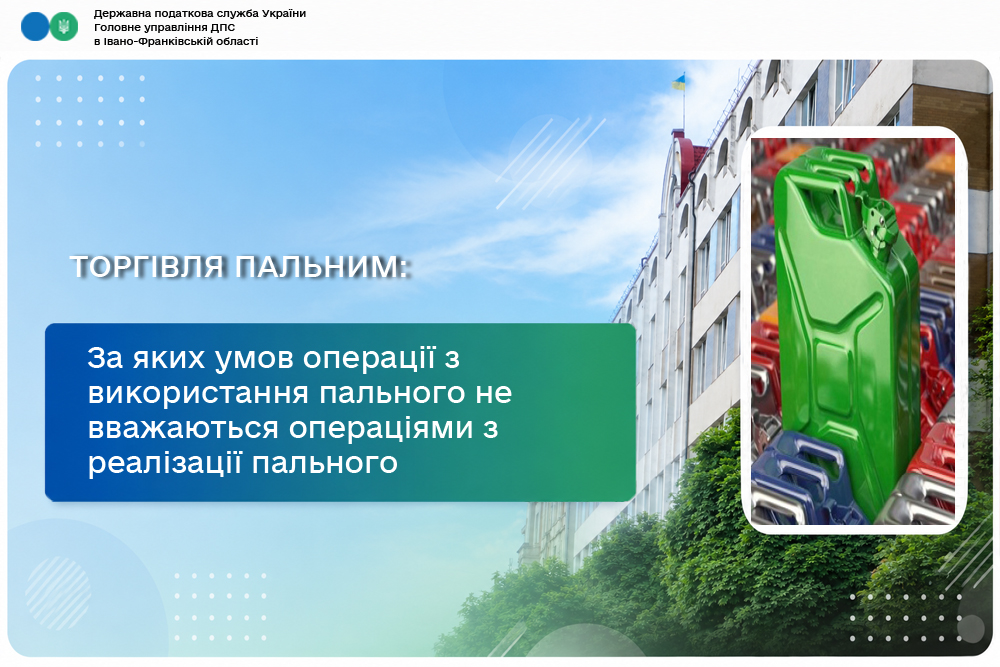 Державна податкова служба України
Головне управління ДПС
в Івано-Франківській області

ТОРГІВЛЯ ПАЛЬНИМ:

За яких умов операції з використання пального не вважаються операціями з реалізації пального